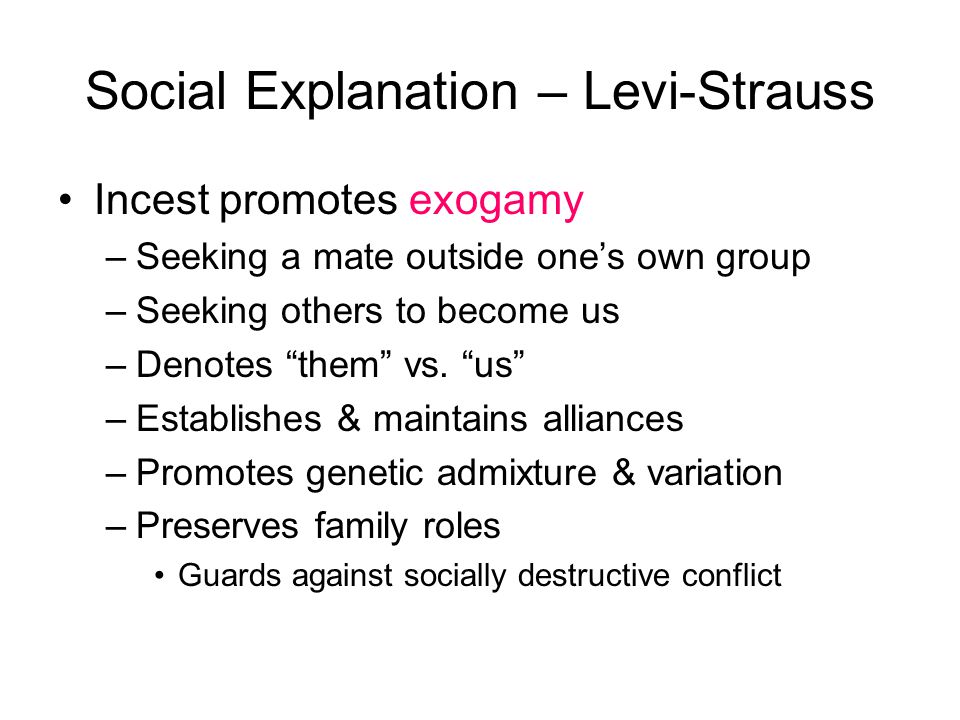 Social Explanation – Levi-Strauss

• Incest promotes exogamy
– Seeking a mate outside one's own group
– Seeking others to become us
– Denotes "them" vs. "us"
– Establishes & maintains alliances
– Promotes genetic admixture & variation
– Preserves family roles
• Guards against socially destructive conflict